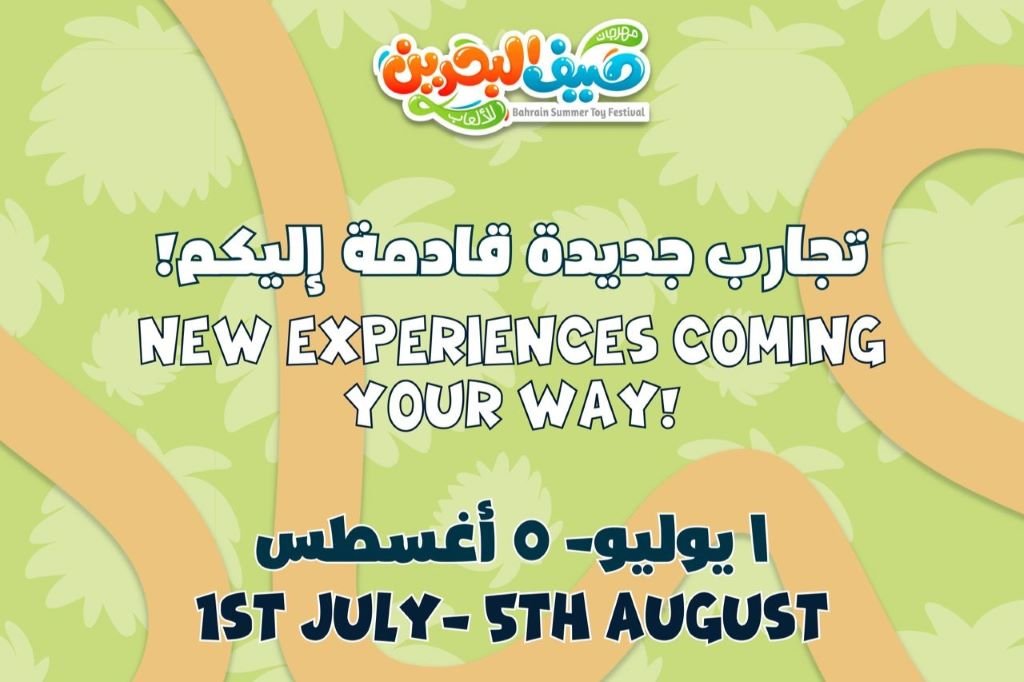 مهرجان صيف البحرين للألعاب
Bahrain Summer Toy Festival

تجارب جديدة قادمة إليكم!
NEW EXPERIENCES COMING YOUR WAY!

١ يوليو- ٥ أغسطس
1ST JULY- 5TH AUGUST